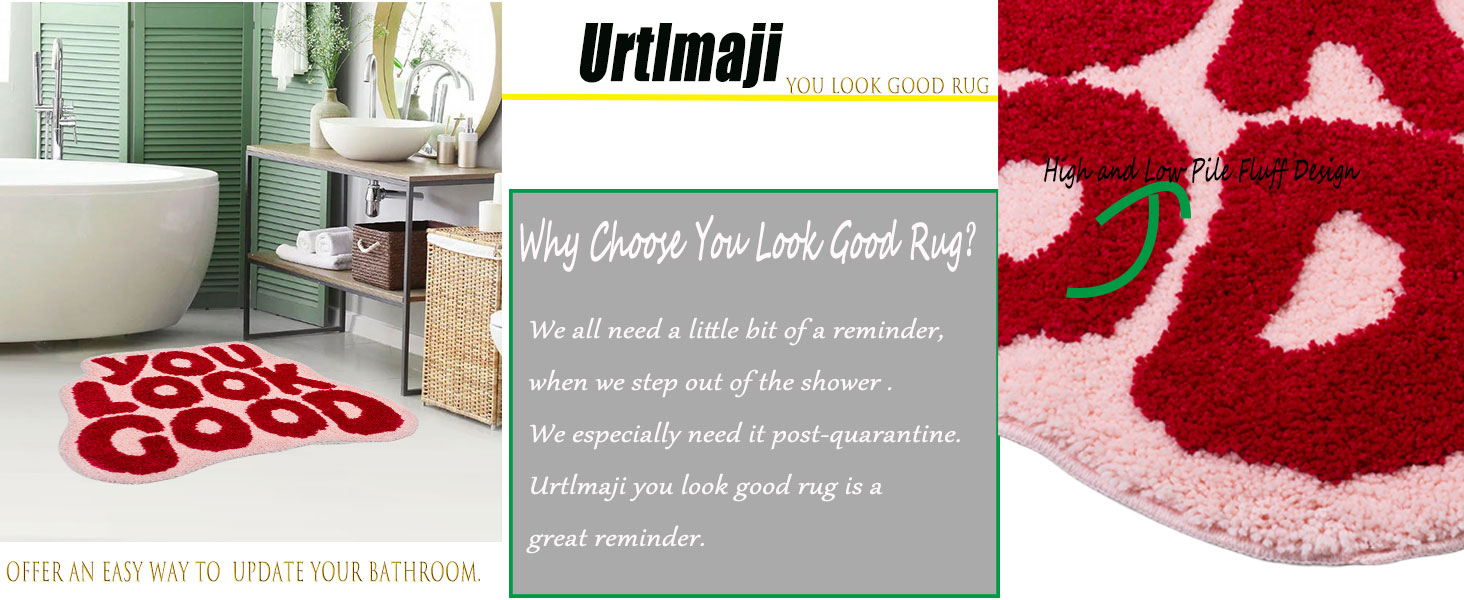 YOU LOOK GOOD

OFFER AN EASY WAY TO UPDATE YOUR BATHROOM.

Urtlmaji

YOU LOOK GOOD RUG

Why Choose You Look Good Rug?

We all need a little bit of a reminder, when we step out of the shower . We especially need it post-quarantine. Urtlmaji you look good rug is a great reminder.

High and Low Pile Fluff Design